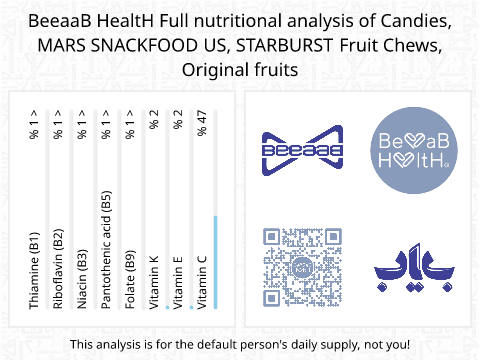 BeeaaB HealtH Full nutritional analysis of Candies, MARS SNACKFOOD US, STARBURST Fruit Chews, Original fruits

Thiamine (B1) % 1 >
Riboflavin (B2) % 1 >
Niacin (B3) % 1 >
Pantothenic acid (B5) % 1 >
Folate (B9) % 1 >
Vitamin K % 2
Vitamin E % 2
Vitamin C % 47

BeeaaB

BeeaaB HealtH

باب

This analysis is for the default person's daily supply, not you!